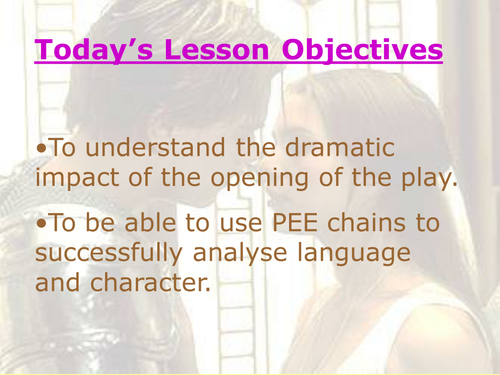 Today’s Lesson Objectives

•To understand the dramatic impact of the opening of the play.

•To be able to use PEE chains to successfully analyse language and character.